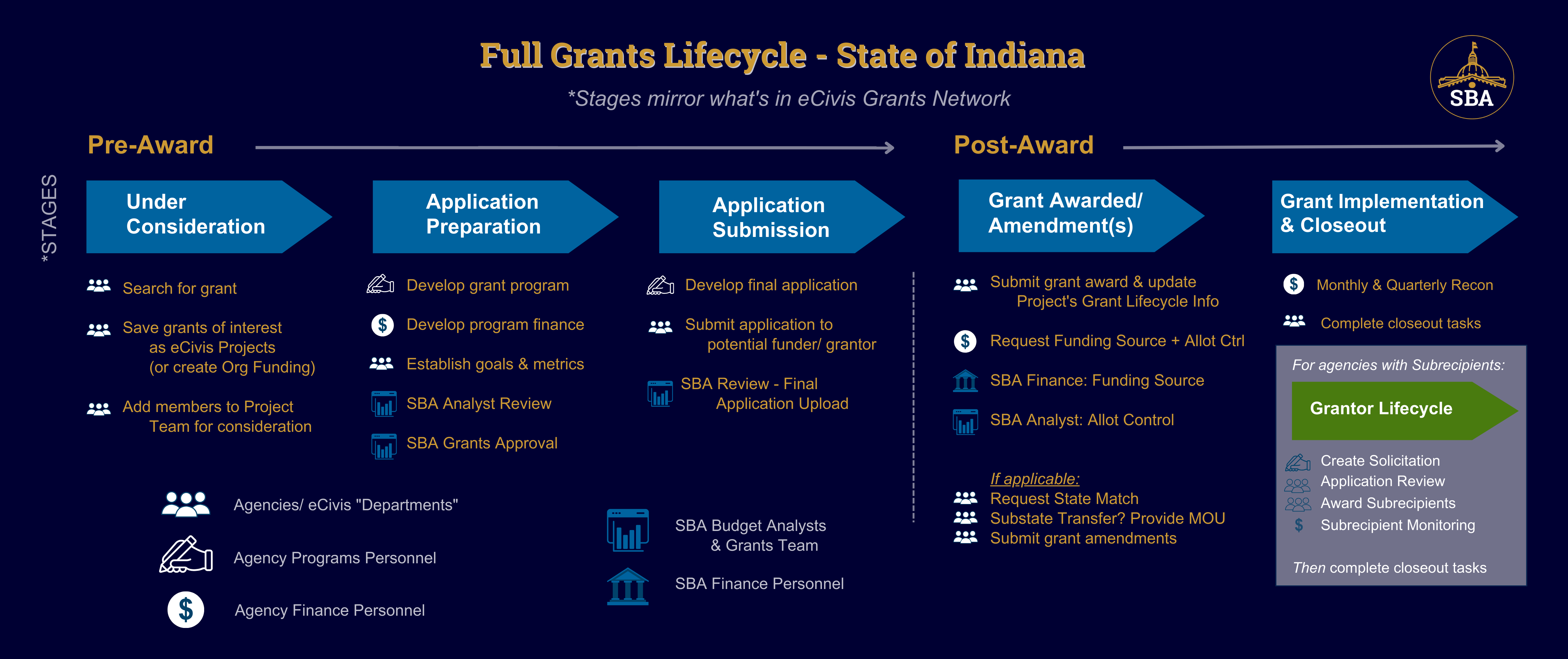 Full Grants Lifecycle - State of Indiana

*Stages mirror what's in eCivis Grants Network

SBA

Pre-Award

Post-Award

*STAGES

Under Consideration

Search for grant

Save grants of interest as eCivis Projects (or create Org Funding)

Add members to Project Team for consideration

Application Preparation

Develop grant program

Develop program finance

Establish goals & metrics

SBA Analyst Review

SBA Grants Approval

Application Submission

Develop final application

Submit application to potential funder/ grantor

SBA Review - Final Application Upload

Grant Awarded/ Amendment(s)

Submit grant award & update Project's Grant Lifecycle Info

Request Funding Source + Allot Ctrl

SBA Finance: Funding Source

SBA Analyst: Allot Control

If applicable:

Request State Match

Substate Transfer? Provide MOU

Submit grant amendments

Grant Implementation & Closeout

Monthly & Quarterly Recon

Complete closeout tasks

For agencies with Subrecipients:

Grantor Lifecycle

Create Solicitation

Application Review

Award Subrecipients

Subrecipient Monitoring

Then complete closeout tasks

Agencies/ eCivis "Departments"

Agency Programs Personnel

Agency Finance Personnel

SBA Budget Analysts & Grants Team

SBA Finance Personnel